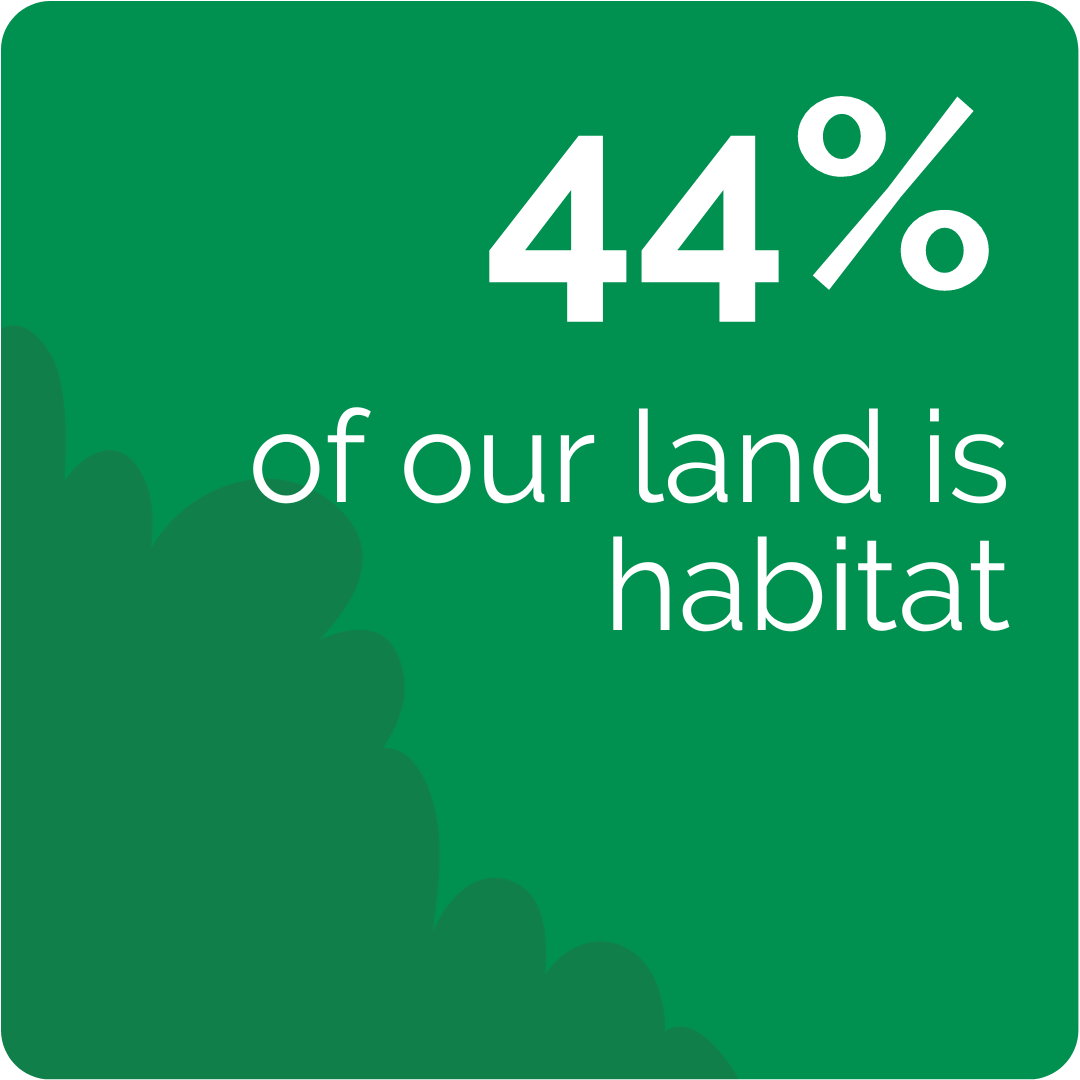 44%

of our land is habitat